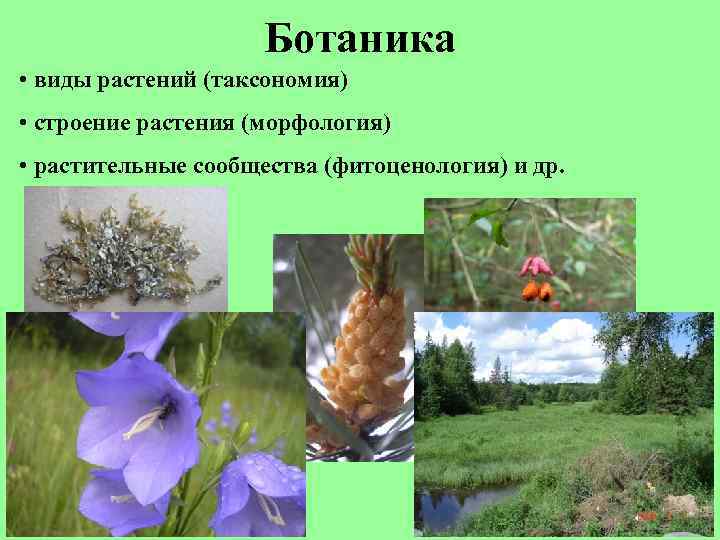 Ботаника

• виды растений (таксономия)

• строение растения (морфология)

• растительные сообщества (фитоценология) и др.